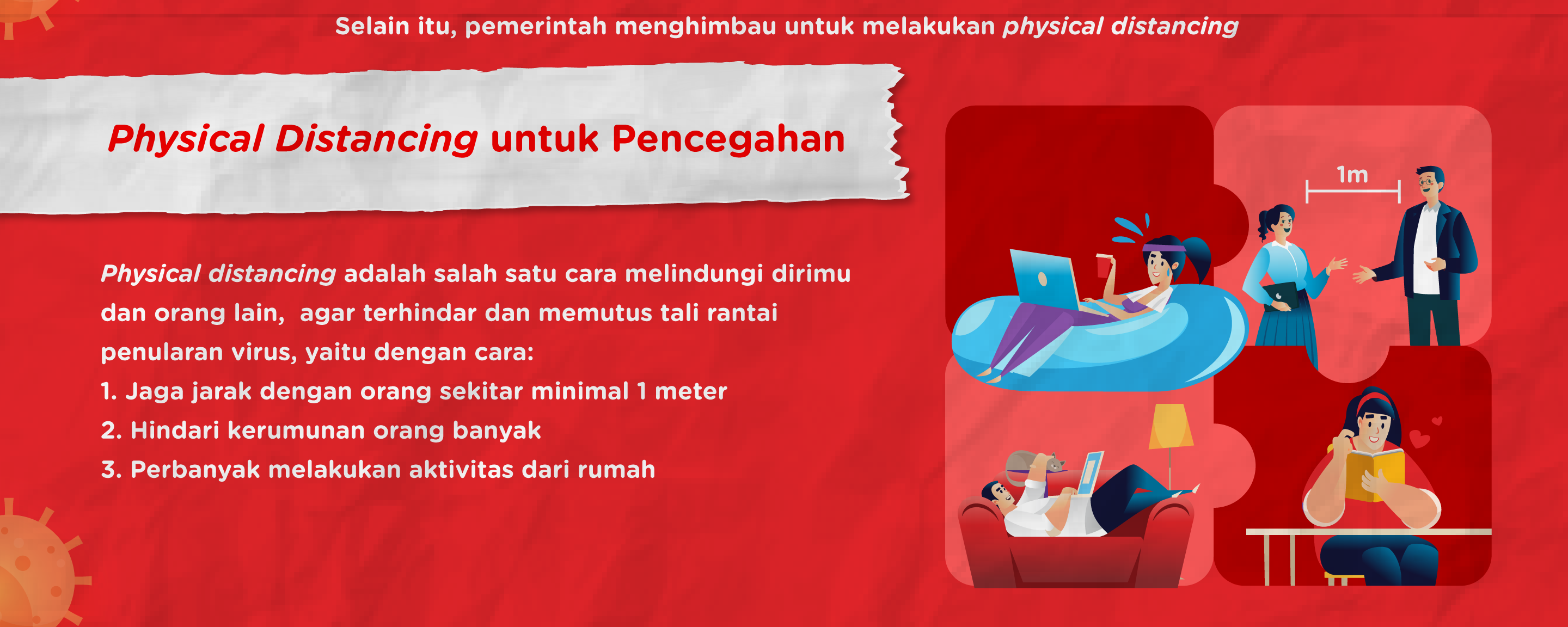 Selain itu, pemerintah menghimbau untuk melakukan physical distancing

Physical Distancing untuk Pencegahan

Physical distancing adalah salah satu cara melindungi dirimu dan orang lain, agar terhindar dan memutus tali rantai penularan virus, yaitu dengan cara:
1. Jaga jarak dengan orang sekitar minimal 1 meter
2. Hindari kerumunan orang banyak
3. Perbanyak melakukan aktivitas dari rumah

1m